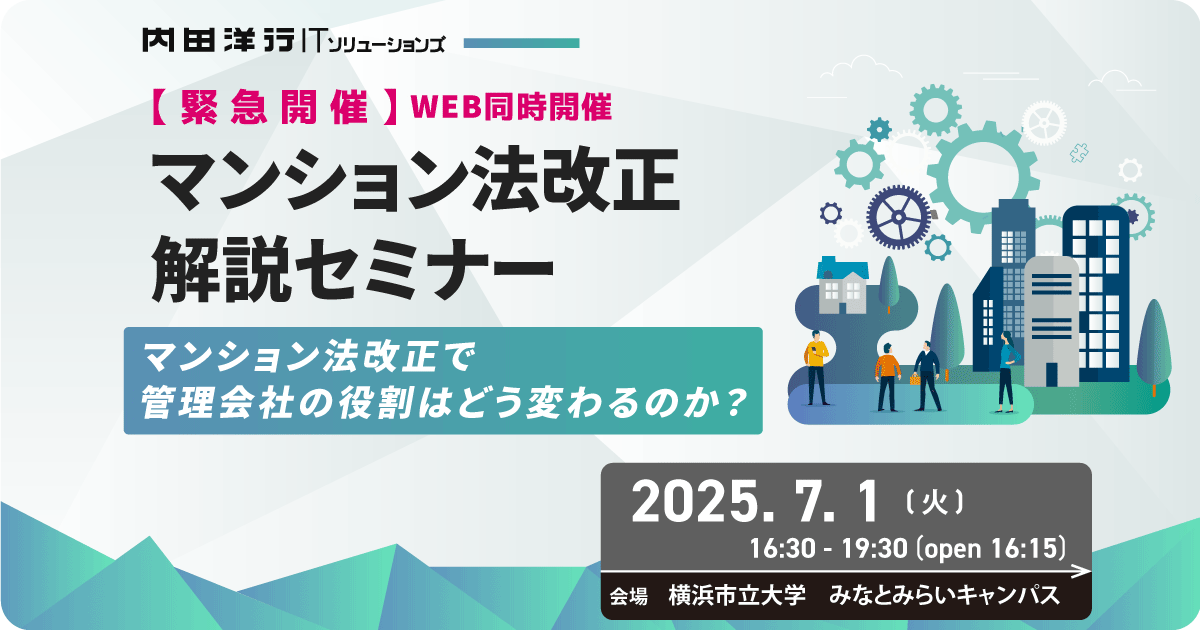 内田洋行ITソリューションズ

【緊急開催】WEB同時開催

マンション法改正
解説セミナー

マンション法改正で
管理会社の役割はどう変わるのか？

2025. 7. 1（火）
16:30 - 19:30 (open 16:15)

会場　横浜市立大学　みなとみらいキャンパス